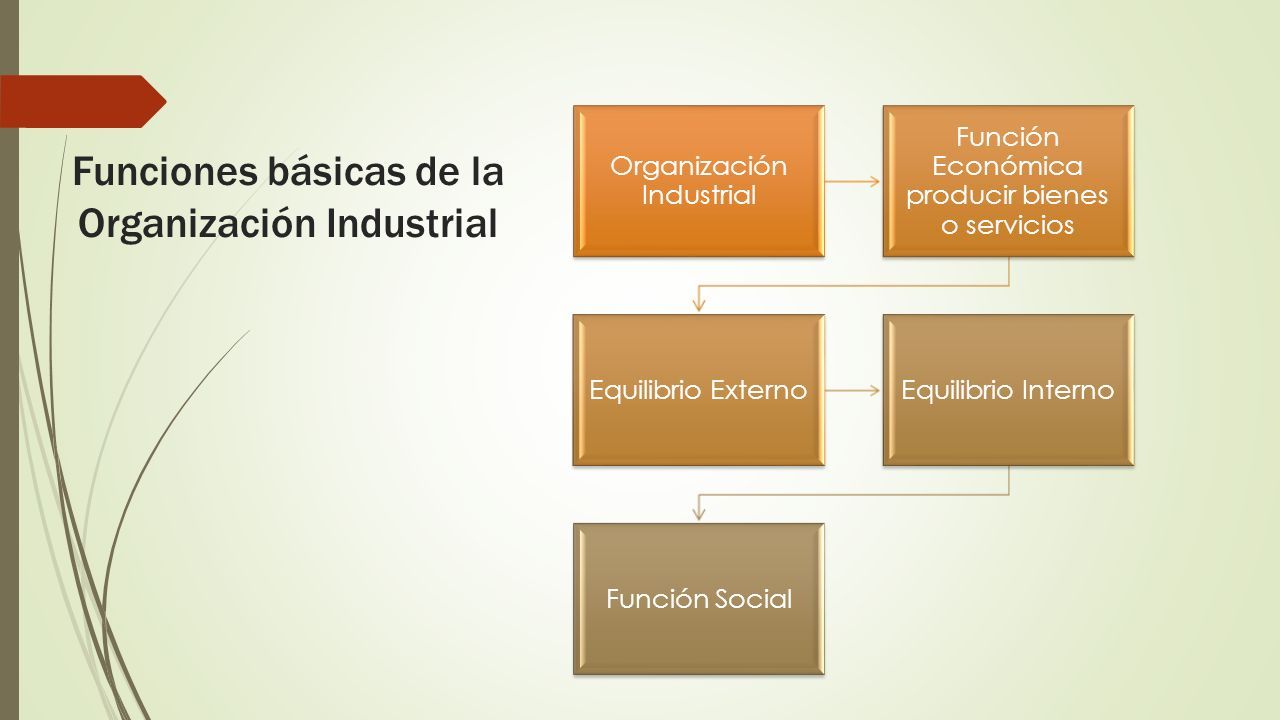 Funciones básicas de la Organización Industrial

Organización Industrial

Función Económica producir bienes o servicios

Equilibrio Externo

Equilibrio Interno

Función Social